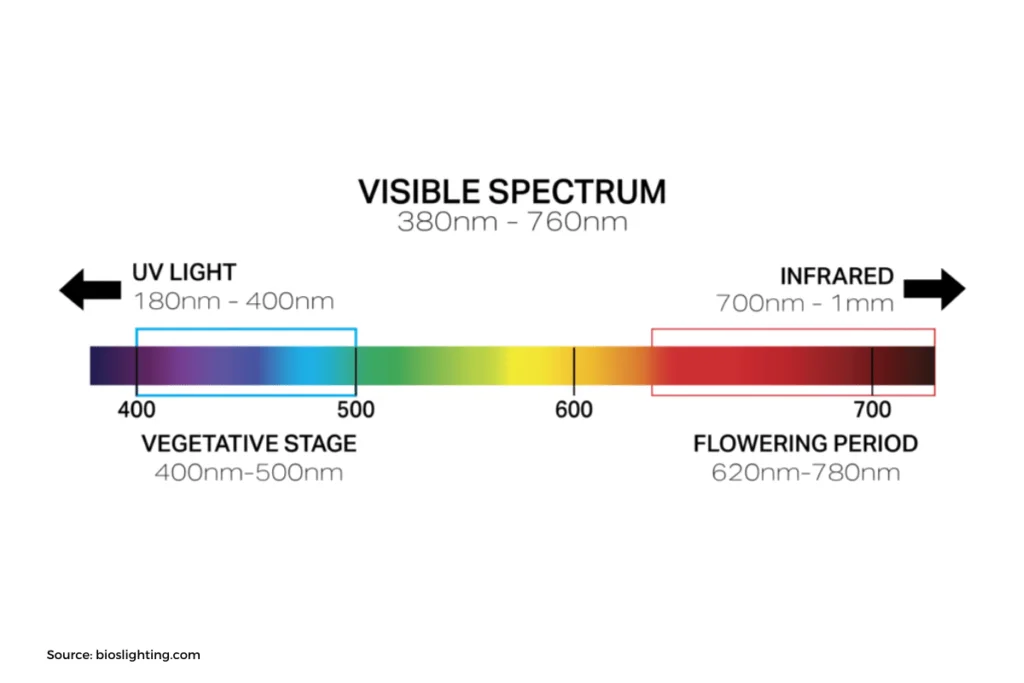 VISIBLE SPECTRUM
380nm - 760nm

UV LIGHT
180nm - 400nm

INFRARED
700nm - 1mm

400
500
600
700

VEGETATIVE STAGE
400nm-500nm

FLOWERING PERIOD
620nm-780nm

Source: bioslighting.com